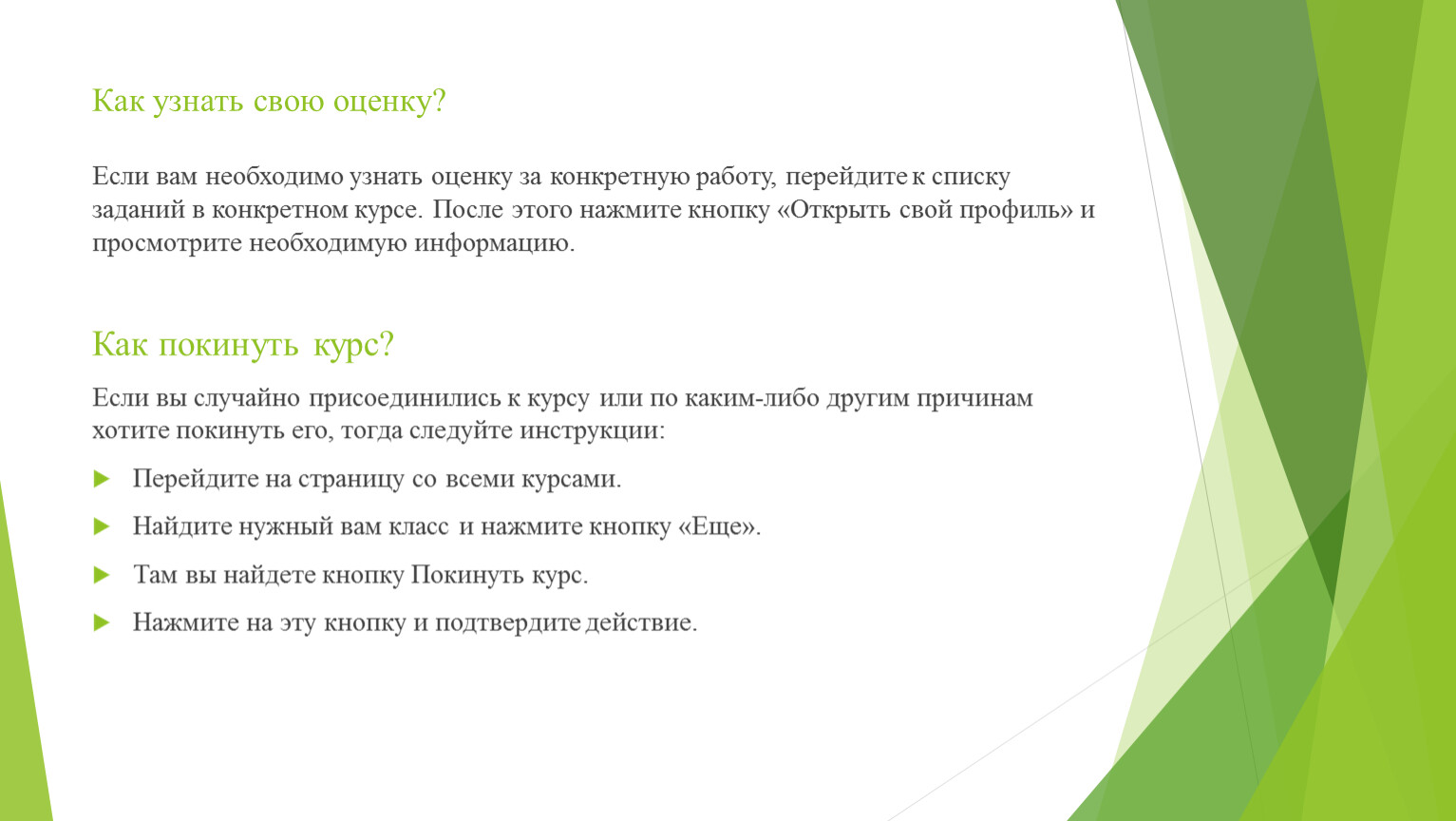 Как узнать свою оценку?

Если вам необходимо узнать оценку за конкретную работу, перейдите к списку заданий в конкретном курсе. После этого нажмите кнопку «Открыть свой профиль» и просмотрите необходимую информацию.

Как покинуть курс?

Если вы случайно присоединились к курсу или по каким-либо другим причинам хотите покинуть его, тогда следуйте инструкции:

Перейдите на страницу со всеми курсами.

Найдите нужный вам класс и нажмите кнопку «Еще».

Там вы найдете кнопку Покинуть курс.

Нажмите на эту кнопку и подтвердите действие.